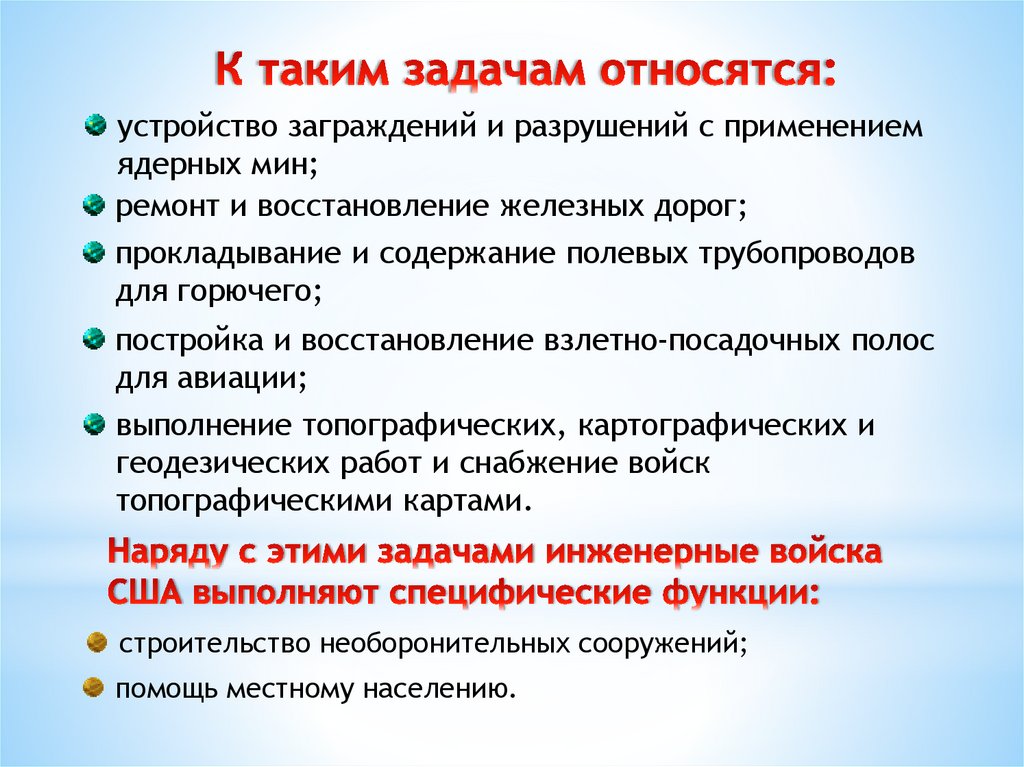 К таким задачам относятся:

устройство заграждений и разрушений с применением ядерных мин;

ремонт и восстановление железных дорог;

прокладывание и содержание полевых трубопроводов для горючего;

постройка и восстановление взлетно-посадочных полос для авиации;

выполнение топографических, картографических и геодезических работ и снабжение войск топографическими картами.

Наряду с этими задачами инженерные войска США выполняют специфические функции:

строительство необоронительных сооружений;

помощь местному населению.